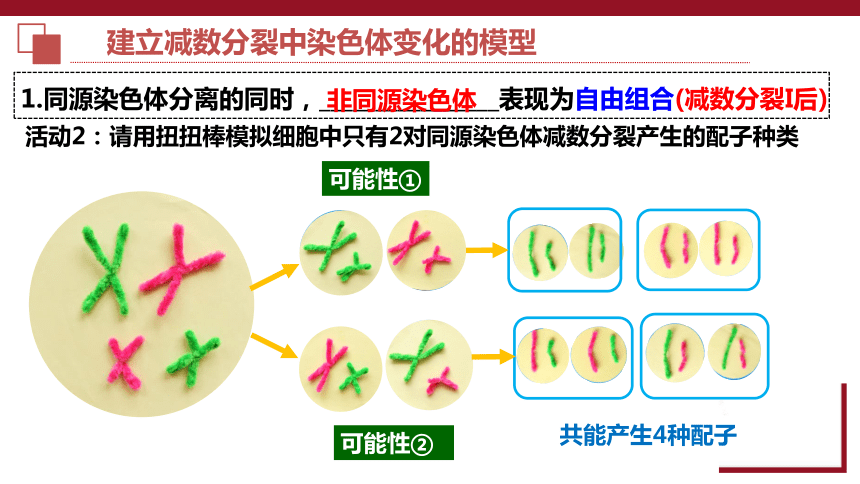 建立减数分裂中染色体变化的模型

1.同源染色体分离的同时，非同源染色体表现为自由组合(减数分裂I后)

活动2：请用扭扭棒模拟细胞中只有2对同源染色体减数分裂产生的配子种类

可能性①

可能性②

共能产生4种配子